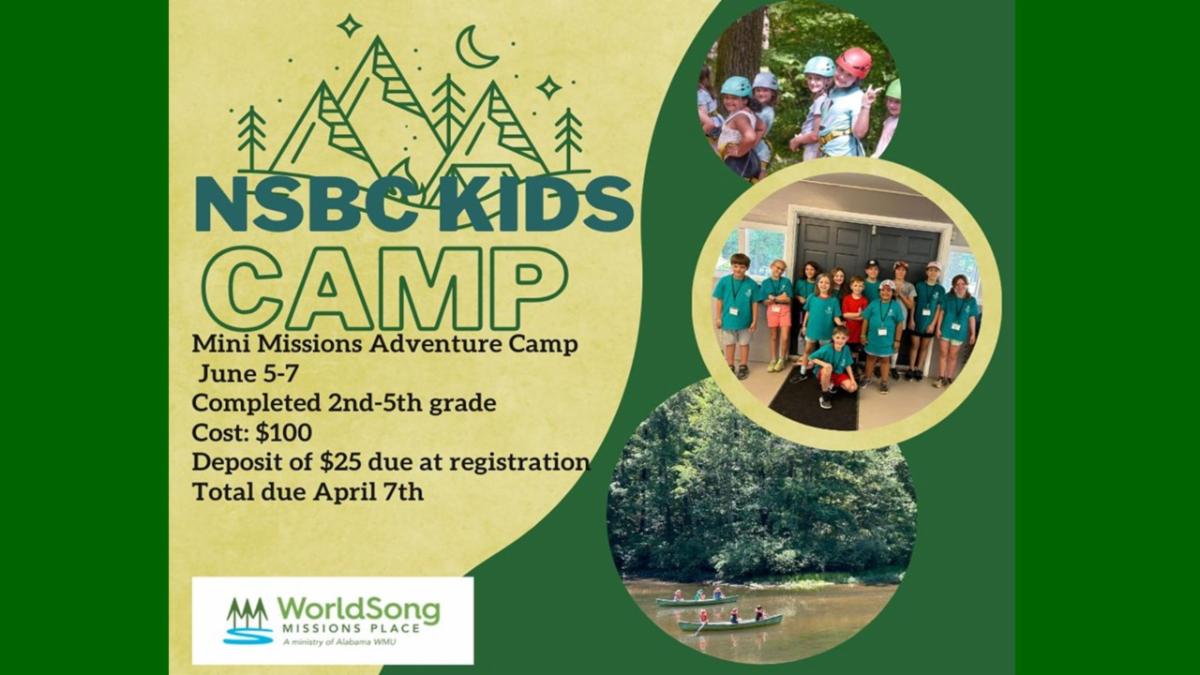 NSBC KIDS CAMP

Mini Missions Adventure Camp
June 5-7
Completed 2nd-5th grade
Cost: $100
Deposit of $25 due at registration
Total due April 7th

WorldSong
MISSIONS PLACE
A ministry of Alabama WMU